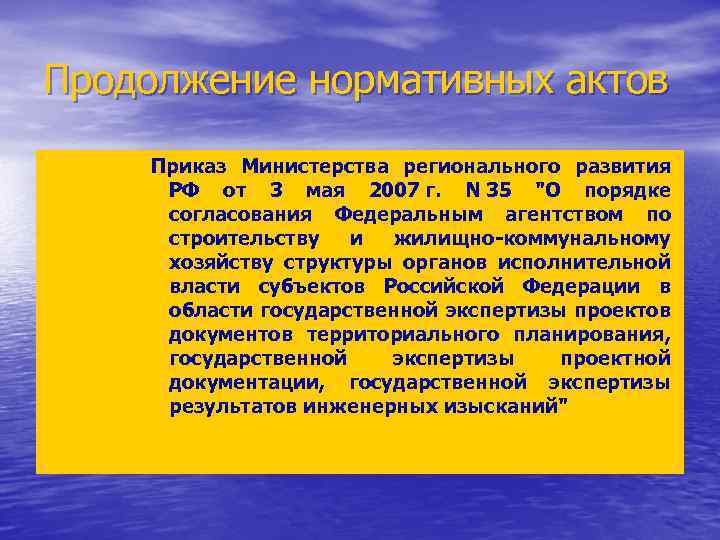 Продолжение нормативных актов

Приказ Министерства регионального развития РФ от 3 мая 2007 г. N 35 "О порядке согласования Федеральным агентством по строительству и жилищно-коммунальному хозяйству структуры органов исполнительной власти субъектов Российской Федерации в области государственной экспертизы проектов документов территориального планирования, государственной экспертизы проектной документации, государственной экспертизы результатов инженерных изысканий"